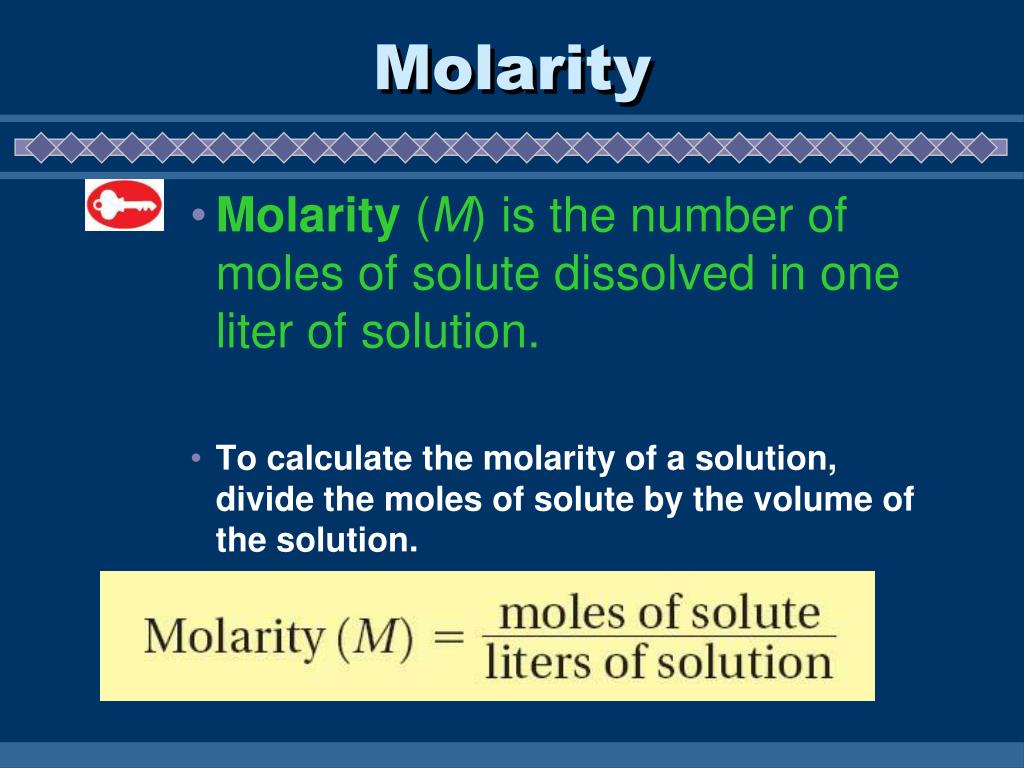 Molarity

• Molarity (M) is the number of moles of solute dissolved in one liter of solution.

• To calculate the molarity of a solution, divide the moles of solute by the volume of the solution.

$\text{Molarity } (M) = \frac{\text{moles of solute}}{\text{liters of solution}}$